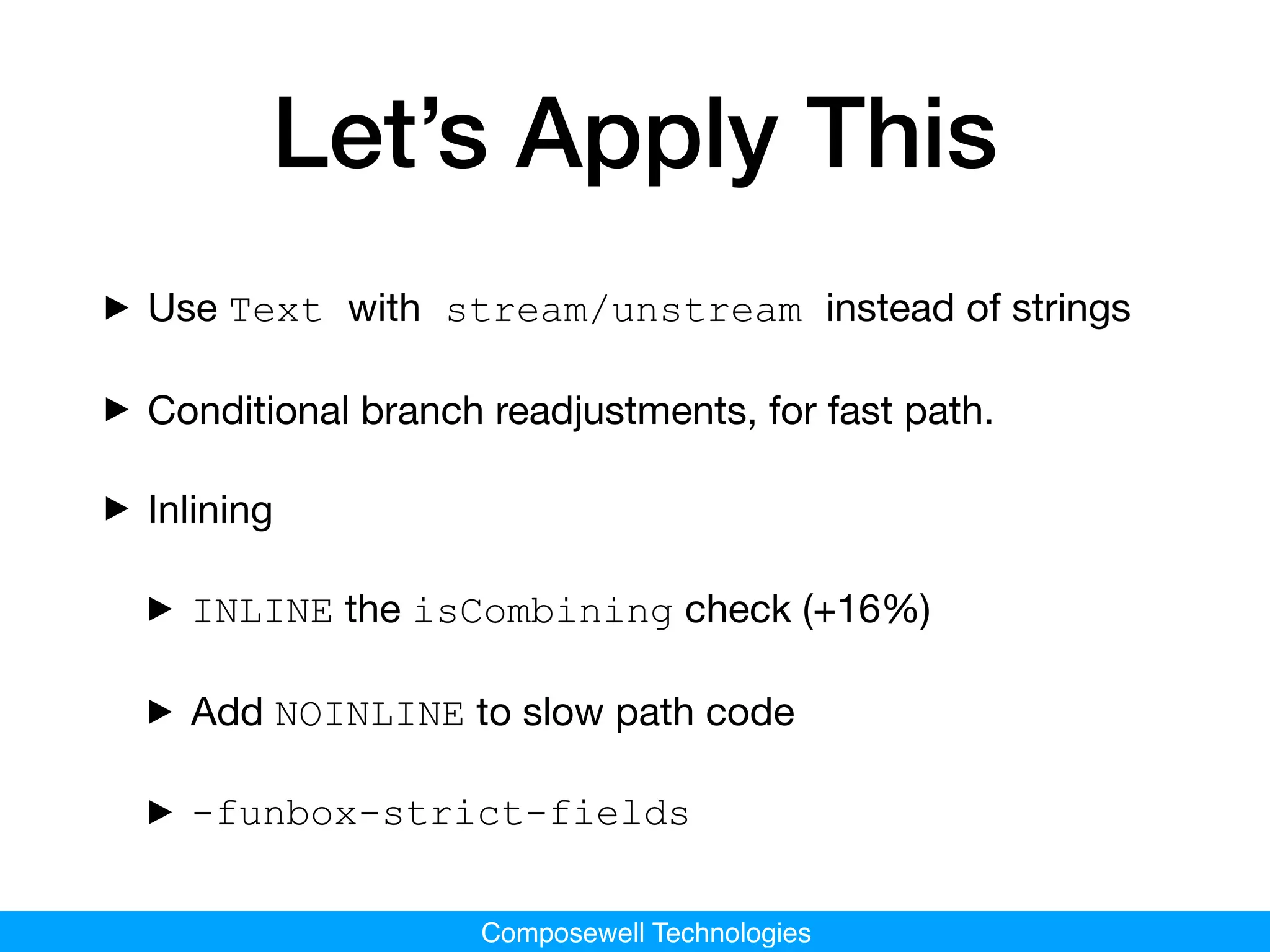 Let’s Apply This

▶ Use Text with stream/unstream instead of strings

▶ Conditional branch readjustments, for fast path.

▶ Inlining

▶ INLINE the isCombining check (+16%)

▶ Add NOINLINE to slow path code

▶ -funbox-strict-fields

Composewell Technologies